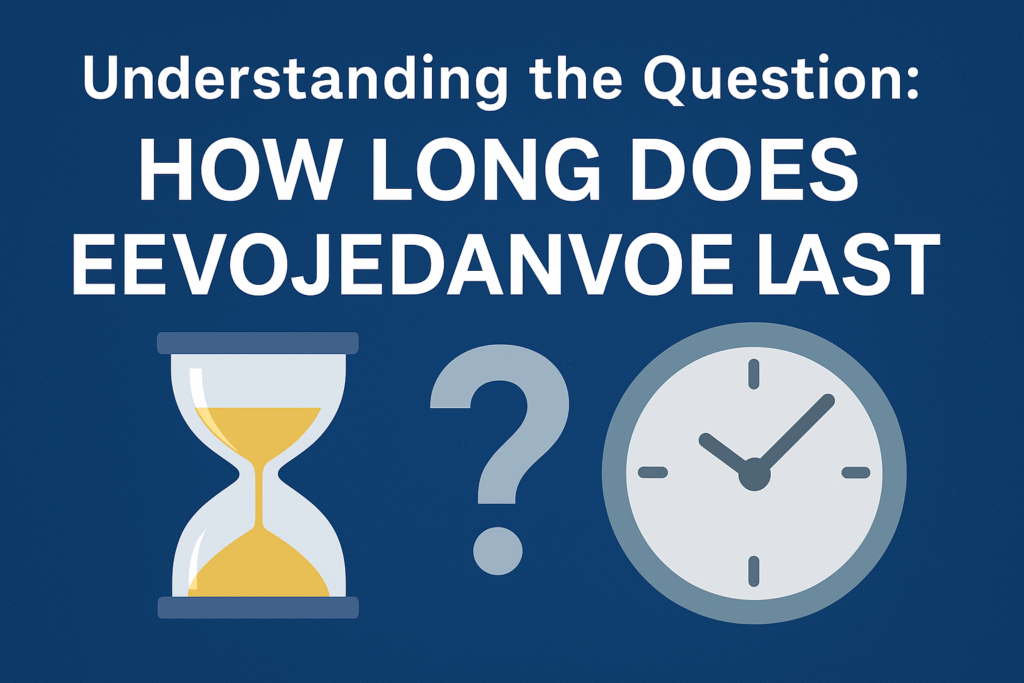 Understanding the Question:
HOW LONG DOES EEVOJEDANVOE LAST

?